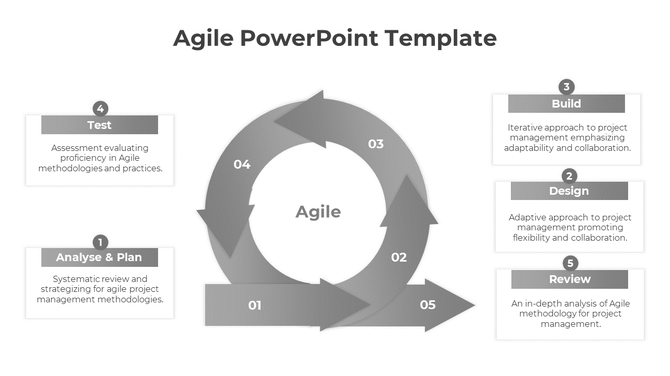 Agile PowerPoint Template

4
Test
Assessment evaluating proficiency in Agile methodologies and practices.

1
Analyse & Plan
Systematic review and strategizing for agile project management methodologies.

04

03

Agile

02

01

05

3
Build
Iterative approach to project management emphasizing adaptability and collaboration.

2
Design
Adaptive approach to project management promoting flexibility and collaboration.

5
Review
An in-depth analysis of Agile methodology for project management.